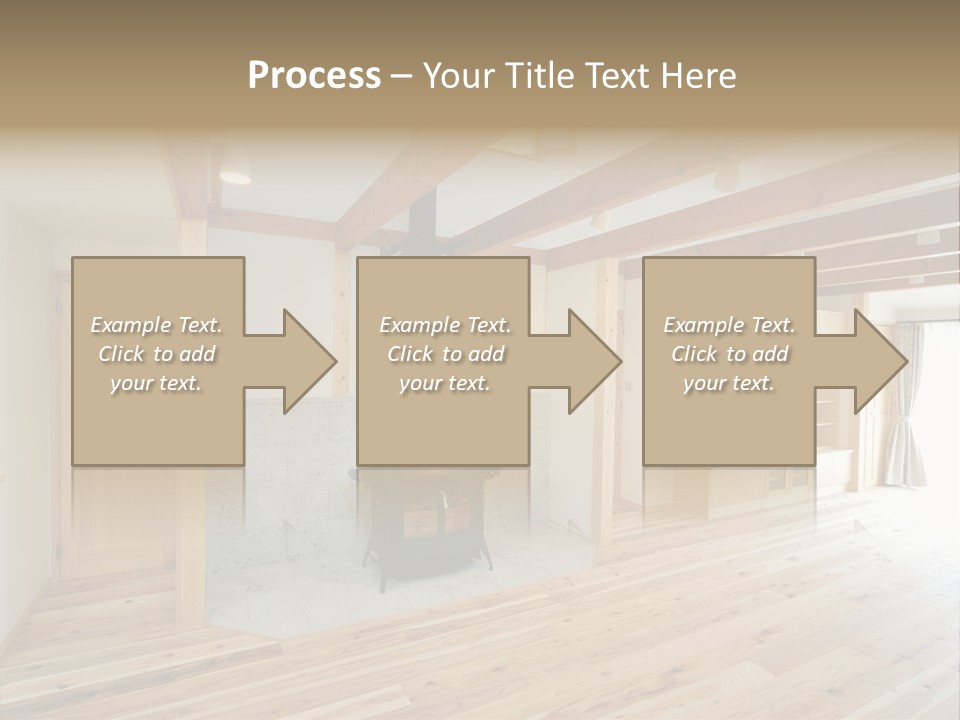 Process – Your Title Text Here

Example Text. Click to add your text.

Example Text. Click to add your text.

Example Text. Click to add your text.